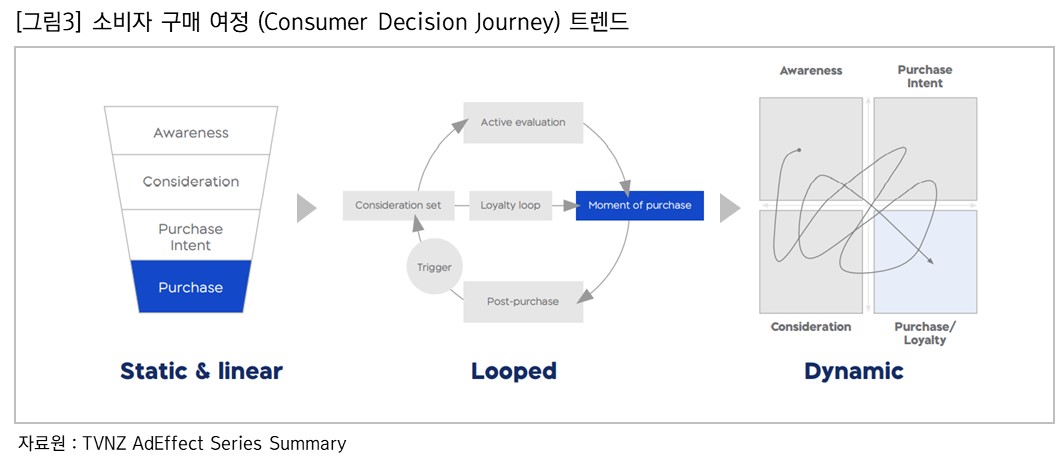 [그림3] 소비자 구매 여정 (Consumer Decision Journey) 트렌드

Awareness

Consideration

Purchase Intent

Purchase

Static & linear

Active evaluation

Consideration set

Loyalty loop

Moment of purchase

Trigger

Post-purchase

Looped

Awareness

Purchase Intent

Consideration

Purchase/ Loyalty

Dynamic

자료원 : TVNZ AdEffect Series Summary